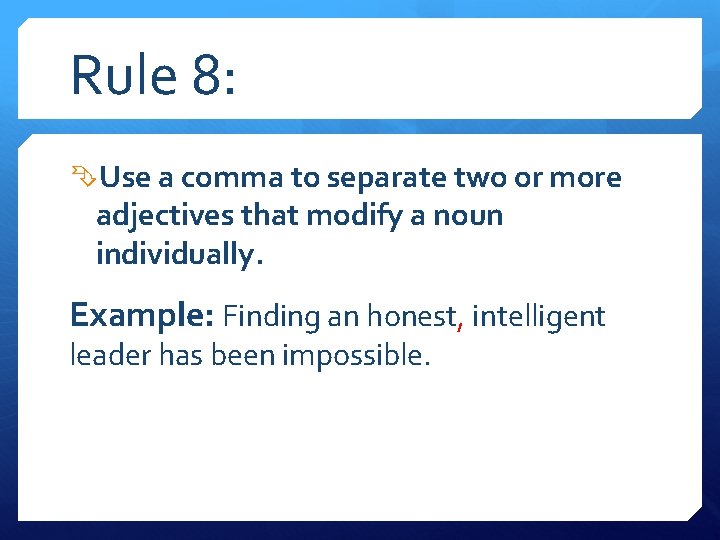 Rule 8:

Use a comma to separate two or more adjectives that modify a noun individually.

Example: Finding an honest, intelligent leader has been impossible.